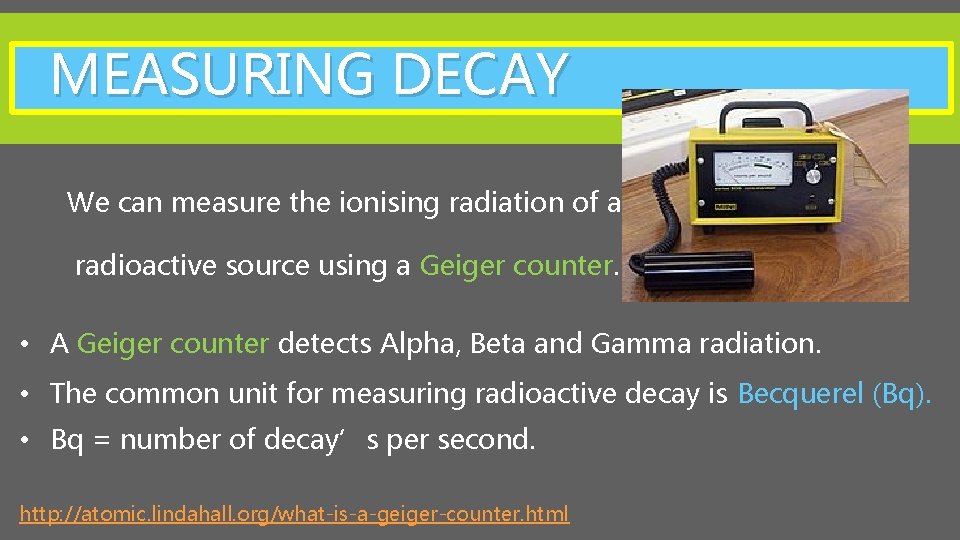 MEASURING DECAY

We can measure the ionising radiation of a radioactive source using a Geiger counter.

• A Geiger counter detects Alpha, Beta and Gamma radiation.
• The common unit for measuring radioactive decay is Becquerel (Bq).
• Bq = number of decay’s per second.

http://atomic.lindahall.org/what-is-a-geiger-counter.html